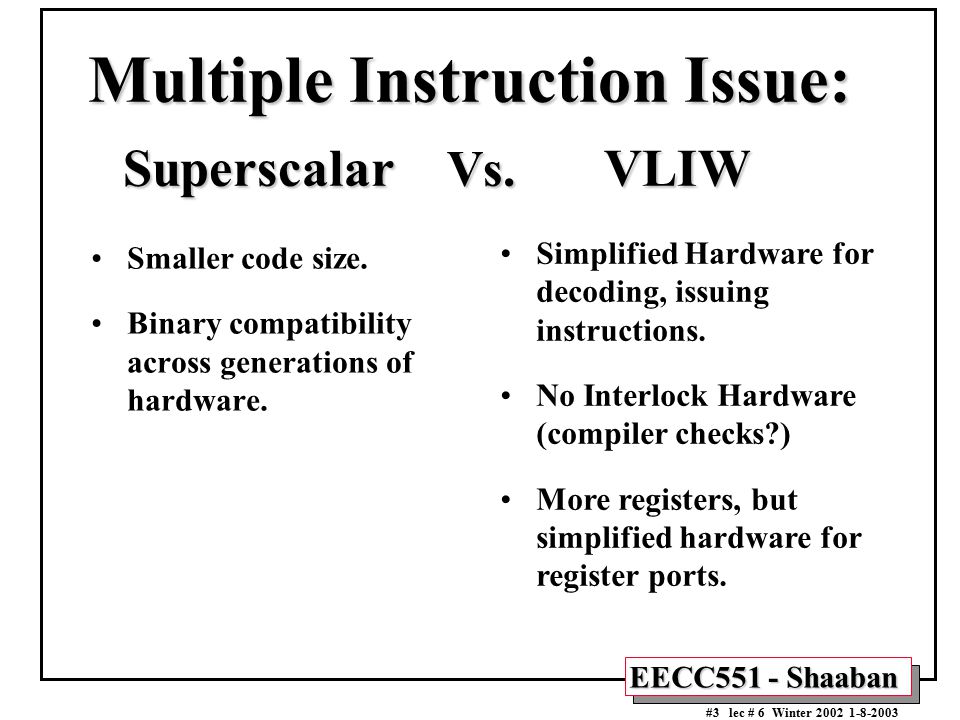 Multiple Instruction Issue:
Superscalar Vs. VLIW

• Smaller code size.

• Binary compatibility across generations of hardware.

• Simplified Hardware for decoding, issuing instructions.

• No Interlock Hardware (compiler checks?)

• More registers, but simplified hardware for register ports.

EECC551 - Shaaban

#3 lec # 6 Winter 2002 1-8-2003